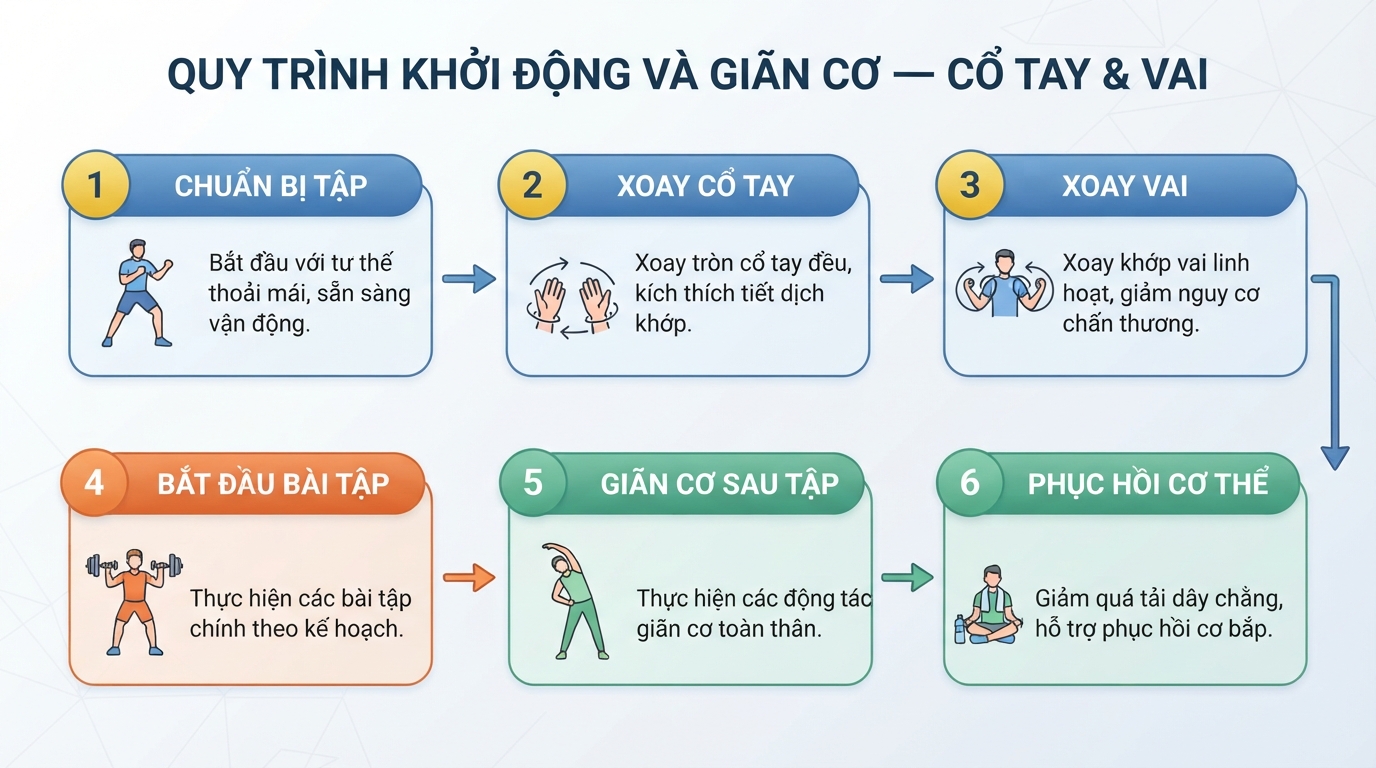 QUY TRÌNH KHỞI ĐỘNG VÀ GIÃN CƠ — CỔ TAY & VAI

1 CHUẨN BỊ TẬP

Bắt đầu với tư thế thoải mái, sẵn sàng vận động.

2 XOAY CỔ TAY

Xoay tròn cổ tay đều, kích thích tiết dịch khớp.

3 XOAY VAI

Xoay khớp vai linh hoạt, giảm nguy cơ chấn thương.

4 BẮT ĐẦU BÀI TẬP

Thực hiện các bài tập chính theo kế hoạch.

5 GIÃN CƠ SAU TẬP

Thực hiện các động tác giãn cơ toàn thân.

6 PHỤC HỒI CƠ THỂ

Giảm quá tải dây chằng, hỗ trợ phục hồi cơ bắp.